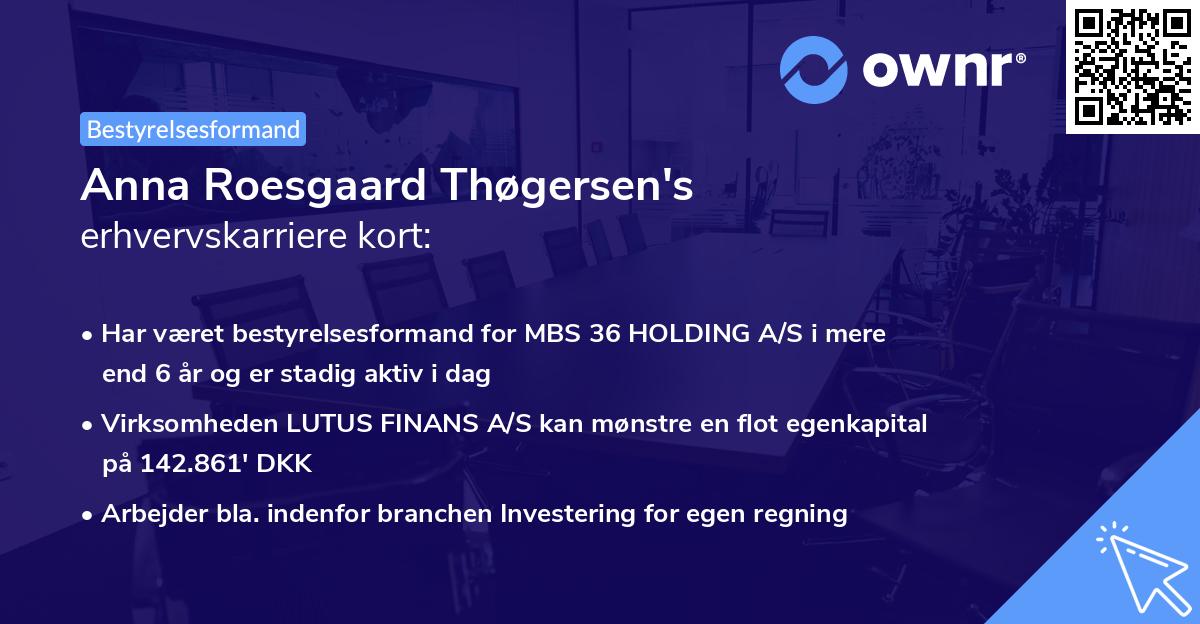 ownr®

Bestyrelsesformand

Anna Roesgaard Thøgersen's erhvervskarriere kort:

• Har været bestyrelsesformand for MBS 36 HOLDING A/S i mere end 6 år og er stadig aktiv i dag

• Virksomheden LUTUS FINANS A/S kan mønstre en flot egenkapital på 142.861' DKK

• Arbejder bla. indenfor branchen Investering for egen regning